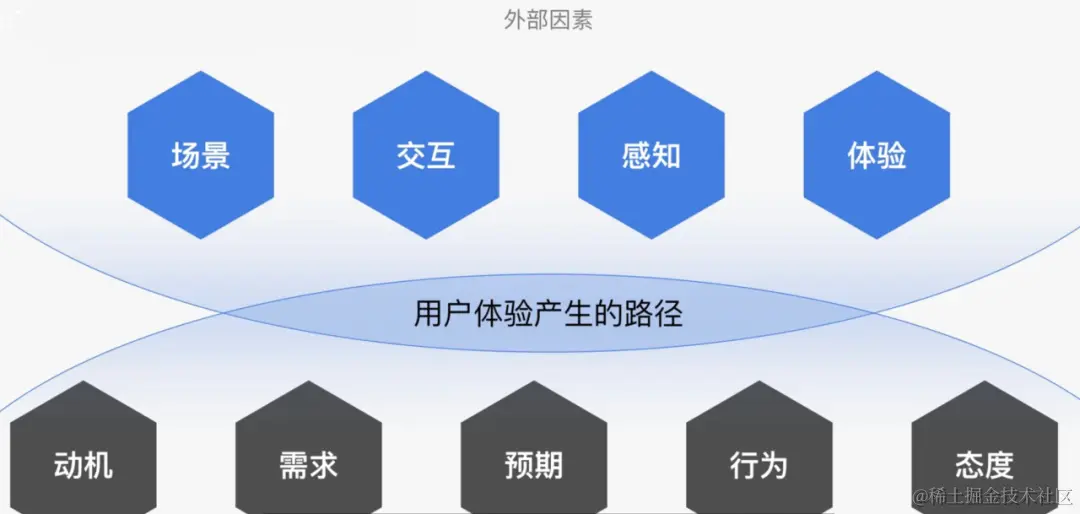 外部因素

场景

交互

感知

体验

用户体验产生的路径

动机

需求

预期

行为

态度

@稀土掘金技术社区